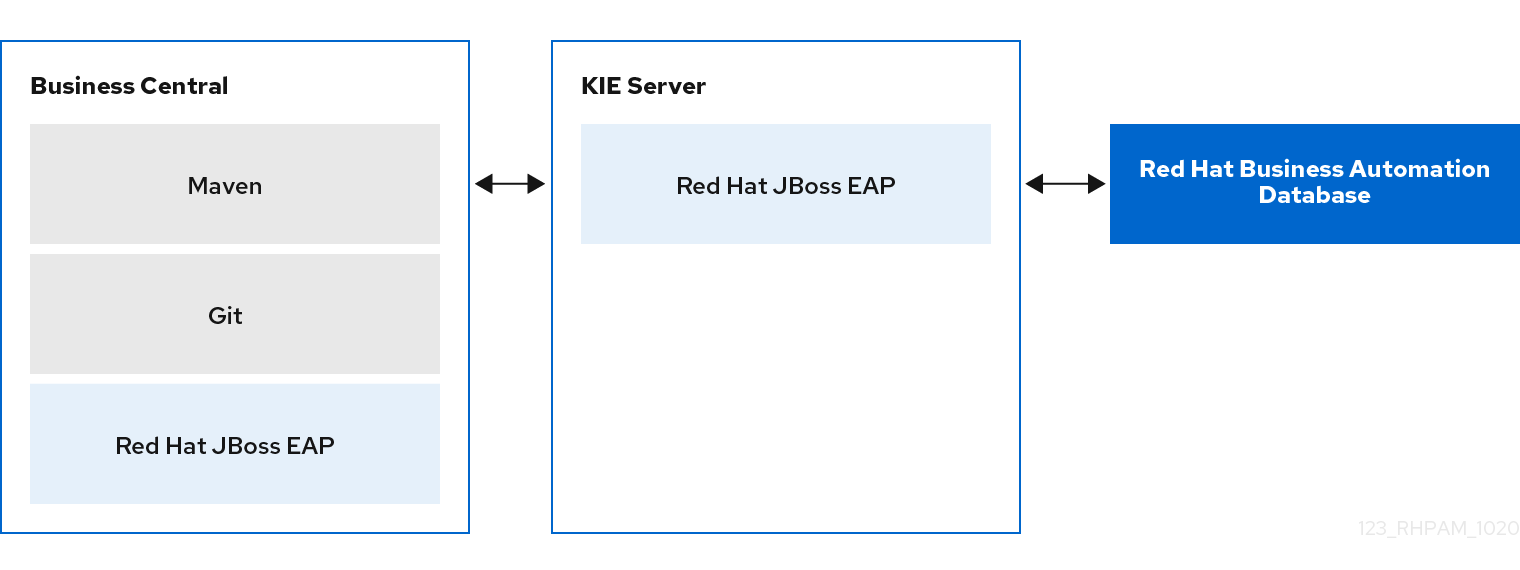 Business Central

Maven

Git

Red Hat JBoss EAP

KIE Server

Red Hat JBoss EAP

Red Hat Business Automation Database

123_RHPAM_1020